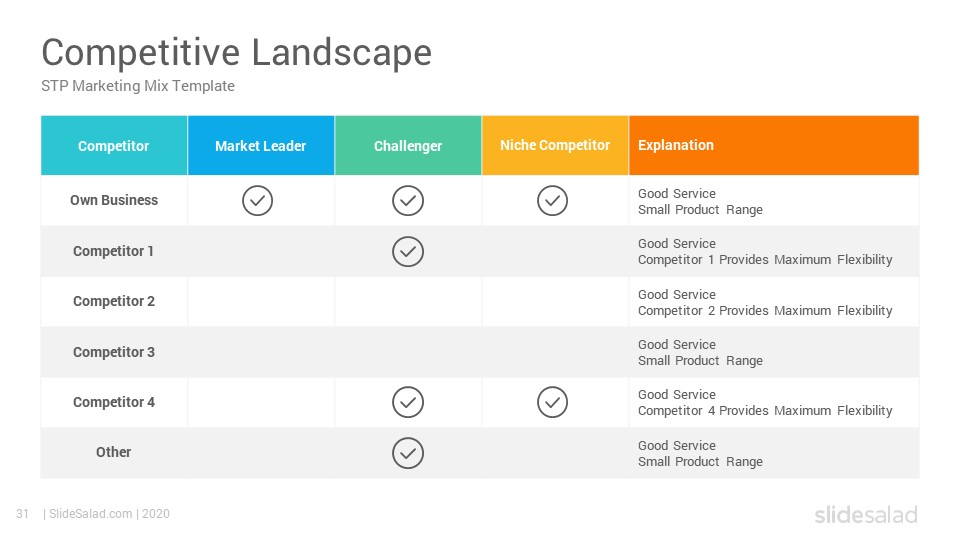 Competitive Landscape
STP Marketing Mix Template

| Competitor | Market Leader | Challenger | Niche Competitor | Explanation |
|---|---|---|---|---|
| Own Business | ✓ | ✓ | ✓ | Good Service Small Product Range |
| Competitor 1 | | ✓ | | Good Service Competitor 1 Provides Maximum Flexibility |
| Competitor 2 | | | | Good Service Competitor 2 Provides Maximum Flexibility |
| Competitor 3 | | | | Good Service Small Product Range |
| Competitor 4 | | ✓ | ✓ | Good Service Competitor 4 Provides Maximum Flexibility |
| Other | | ✓ | | Good Service Small Product Range |

31 | SlideSalad.com | 2020

slidesalad